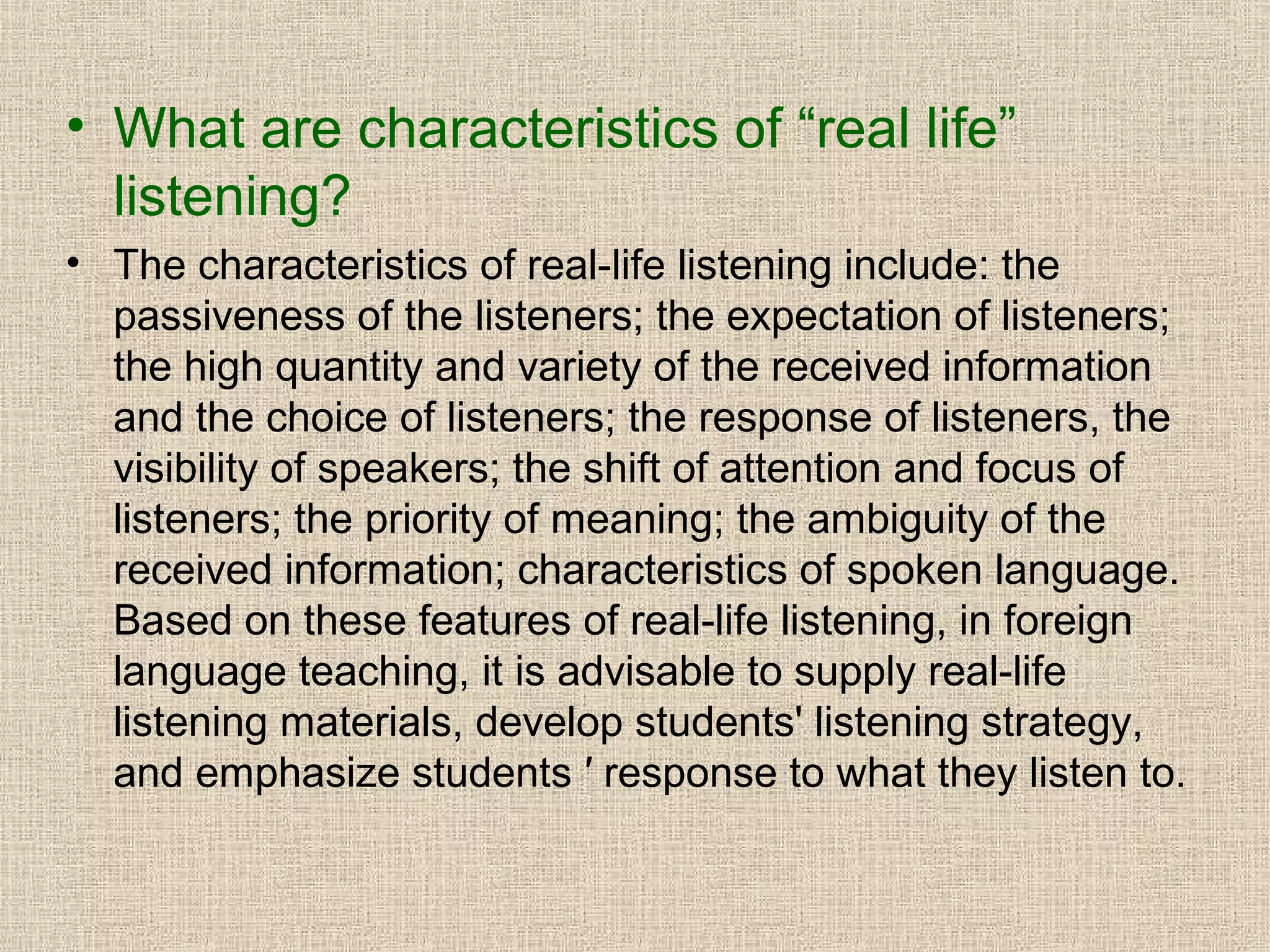 • What are characteristics of “real life” listening?

• The characteristics of real-life listening include: the passiveness of the listeners; the expectation of listeners; the high quantity and variety of the received information and the choice of listeners; the response of listeners, the visibility of speakers; the shift of attention and focus of listeners; the priority of meaning; the ambiguity of the received information; characteristics of spoken language. Based on these features of real-life listening, in foreign language teaching, it is advisable to supply real-life listening materials, develop students' listening strategy, and emphasize students ′ response to what they listen to.